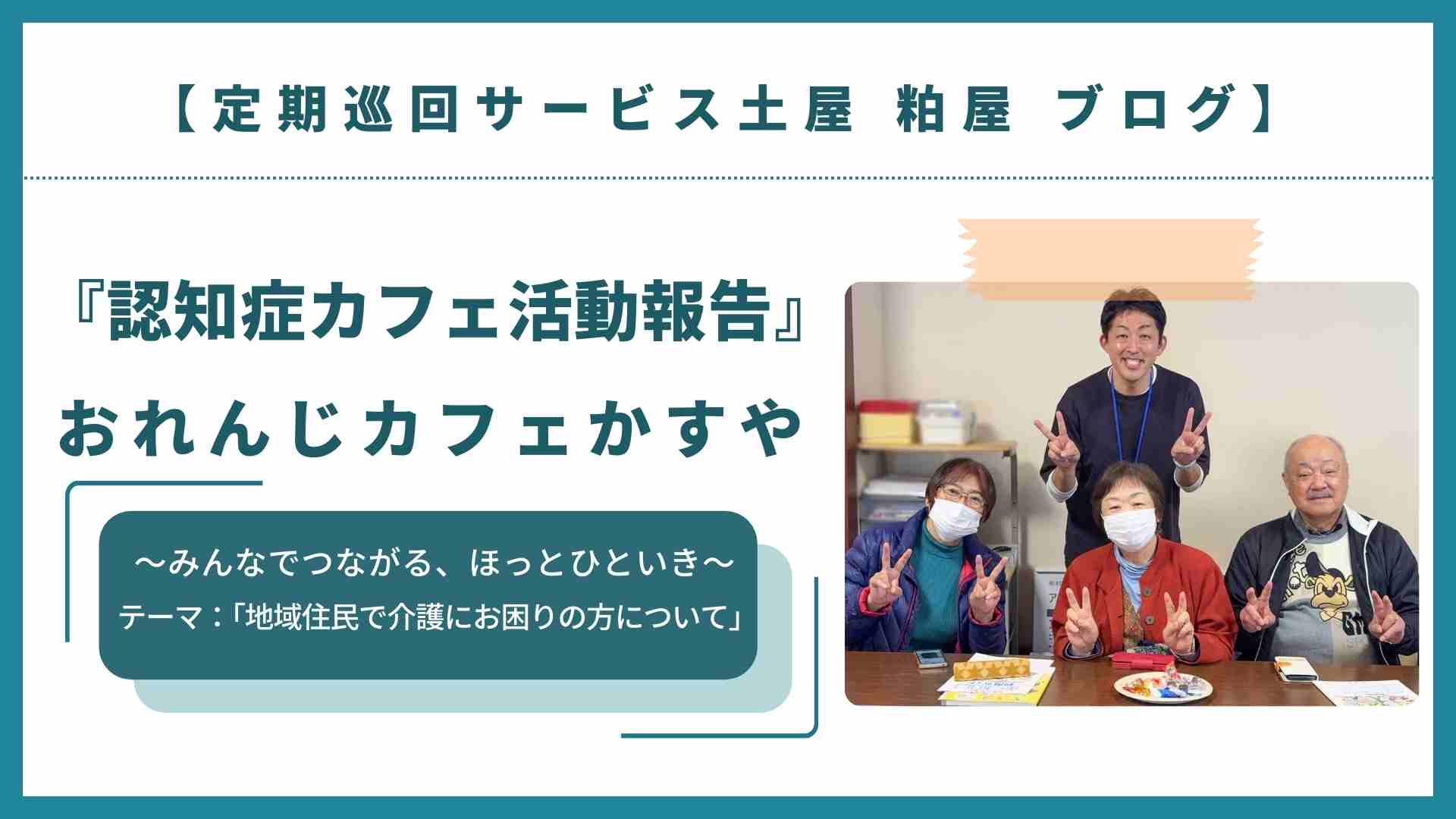 【定期巡回サービス土屋 粕屋 ブログ】

『認知症カフェ活動報告』
おれんじカフェかすや

～みんなでつながる、ほっとひといき～
テーマ：「地域住民で介護にお困りの方について」